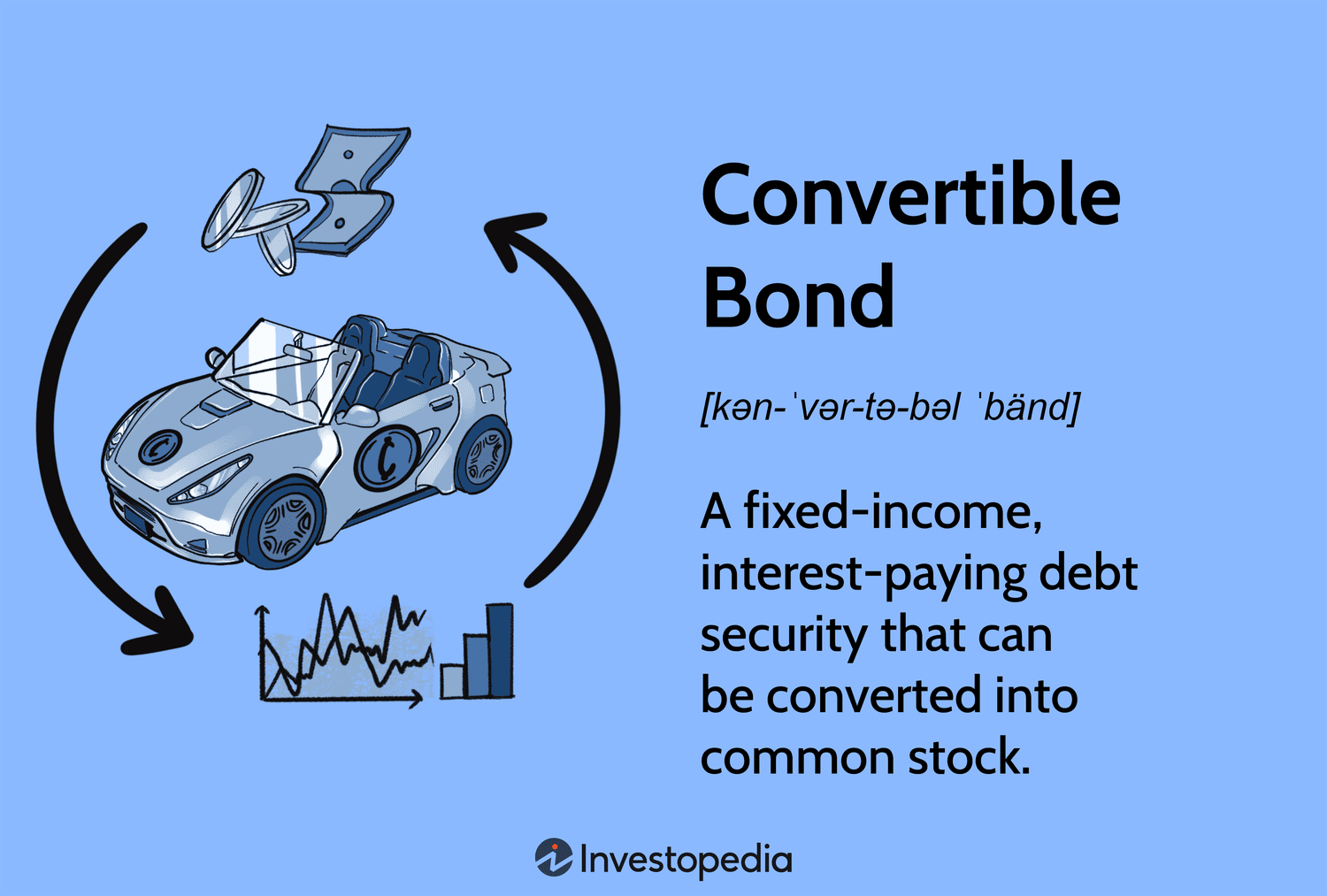 Convertible Bond

[kən-ˈvər-tə-bəl ˈbänd]

A fixed-income, interest-paying debt security that can be converted into common stock.

Investopedia